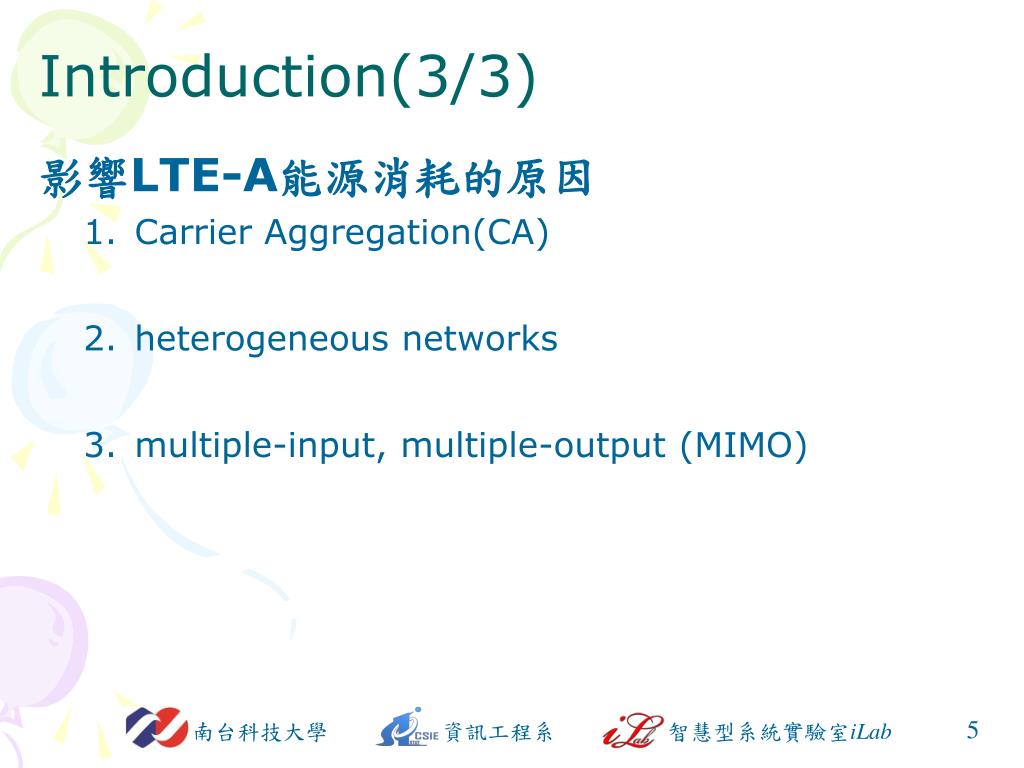 Introduction(3/3)

影響LTE-A能源消耗的原因

1. Carrier Aggregation(CA)

2. heterogeneous networks

3. multiple-input, multiple-output (MIMO)

南台科技大學 CSIE 資訊工程系 iLab 智慧型系統實驗室iLab 5